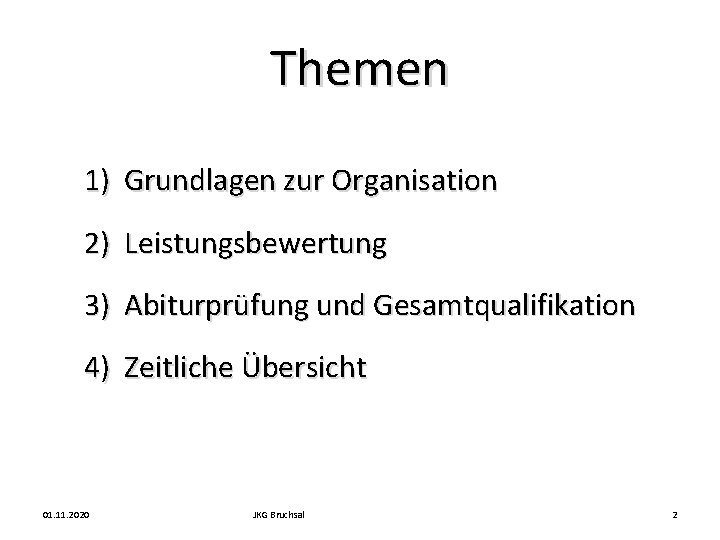 Themen

1) Grundlagen zur Organisation

2) Leistungsbewertung

3) Abiturprüfung und Gesamtqualifikation

4) Zeitliche Übersicht

01.11.2020

JKG Bruchsal

2